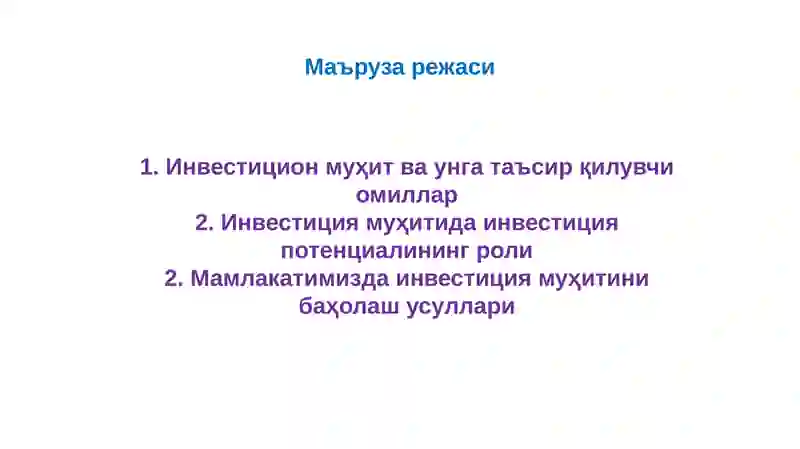 Маъруза режаси

1. Инвестицион муҳит ва унга таъсир қилувчи омиллар
2. Инвестиция муҳитида инвестиция потенциалининг роли
2. Мамлакатимизда инвестиция муҳитини баҳолаш усуллари